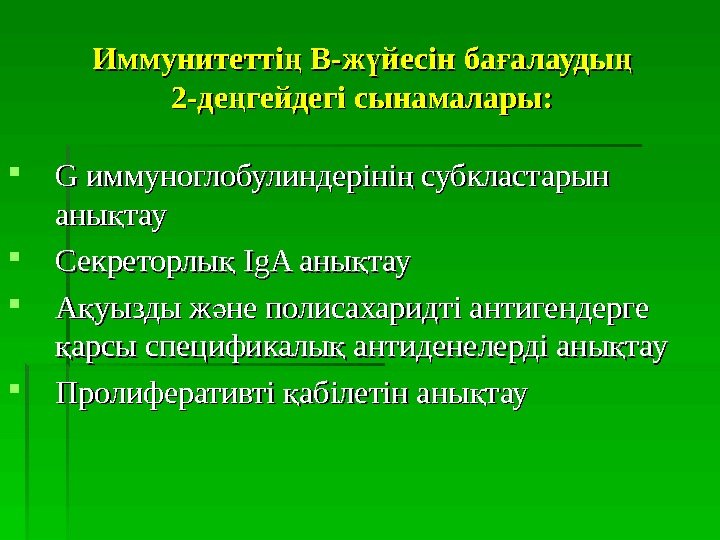 Иммунитеттің В-жүйесін бағалаудың 2-деңгейдегі сынамалары:

G иммуноглобулиндерінің субкластарын анықтау

Секреторлық IgA анықтау

Ақуызды және полисахаридті антигендерге қарсы спецификалық антиденелерді анықтау

Пролиферативті қабілетін анықтау